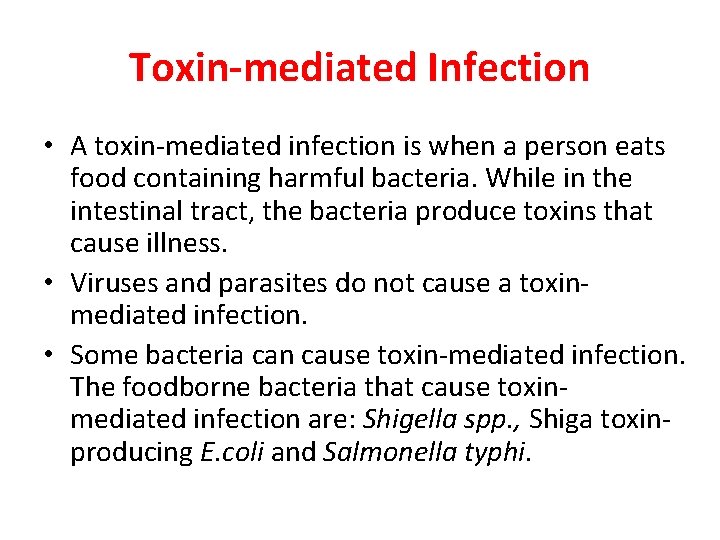 Toxin-mediated Infection

• A toxin-mediated infection is when a person eats food containing harmful bacteria. While in the intestinal tract, the bacteria produce toxins that cause illness.

• Viruses and parasites do not cause a toxin-mediated infection.

• Some bacteria can cause toxin-mediated infection. The foodborne bacteria that cause toxin-mediated infection are: Shigella spp., Shiga toxin-producing E.coli and Salmonella typhi.